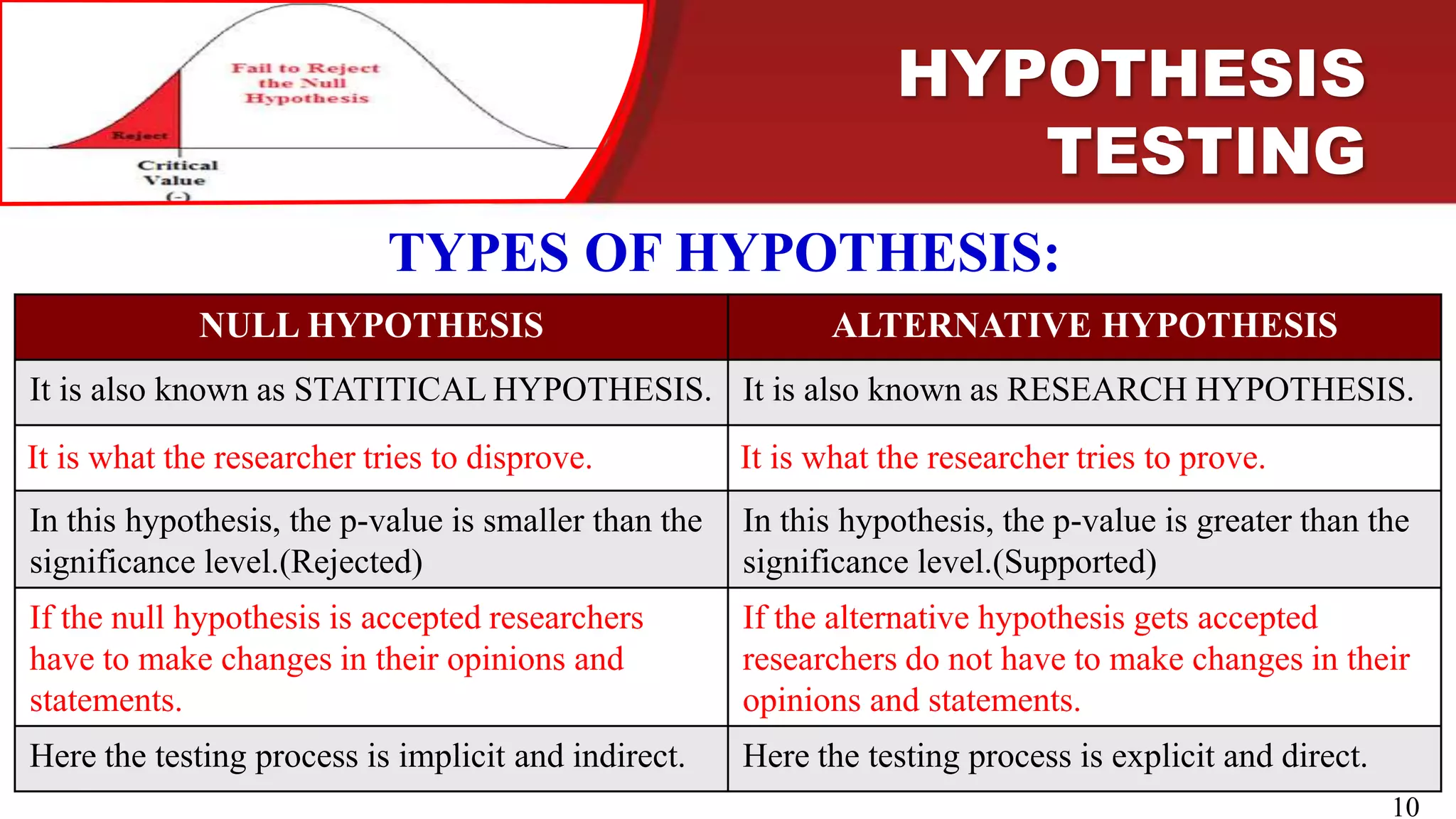 Fail to Reject the Null Hypothesis

Reject

Critical Value (-)

HYPOTHESIS TESTING

TYPES OF HYPOTHESIS:

| NULL HYPOTHESIS | ALTERNATIVE HYPOTHESIS |
|---|---|
| It is also known as STATITICAL HYPOTHESIS. | It is also known as RESEARCH HYPOTHESIS. |
| It is what the researcher tries to disprove. | It is what the researcher tries to prove. |
| In this hypothesis, the p-value is smaller than the significance level.(Rejected) | In this hypothesis, the p-value is greater than the significance level.(Supported) |
| If the null hypothesis is accepted researchers have to make changes in their opinions and statements. | If the alternative hypothesis gets accepted researchers do not have to make changes in their opinions and statements. |
| Here the testing process is implicit and indirect. | Here the testing process is explicit and direct. |

10